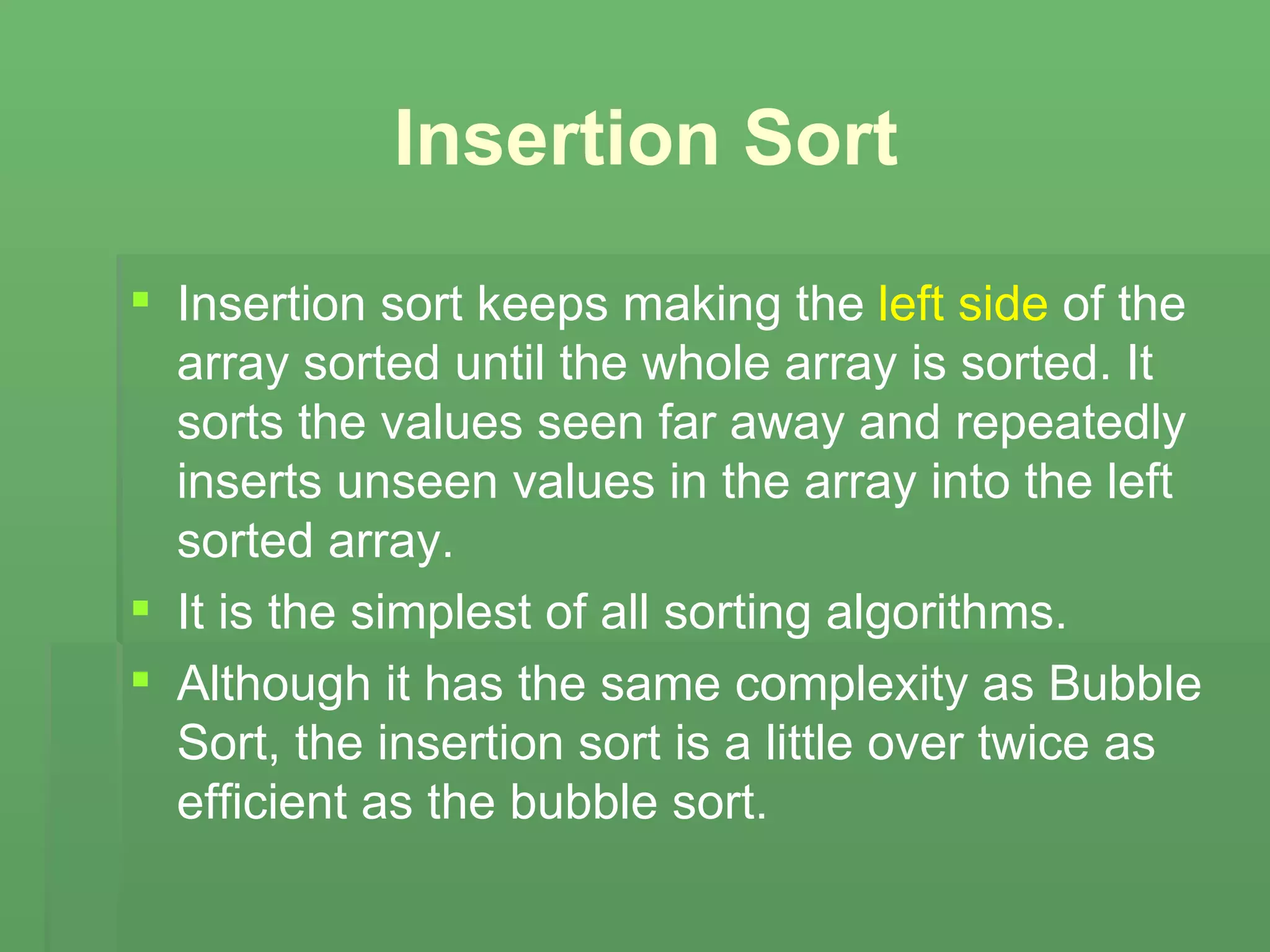 Insertion Sort

▪ Insertion sort keeps making the left side of the array sorted until the whole array is sorted. It sorts the values seen far away and repeatedly inserts unseen values in the array into the left sorted array.
▪ It is the simplest of all sorting algorithms.
▪ Although it has the same complexity as Bubble Sort, the insertion sort is a little over twice as efficient as the bubble sort.